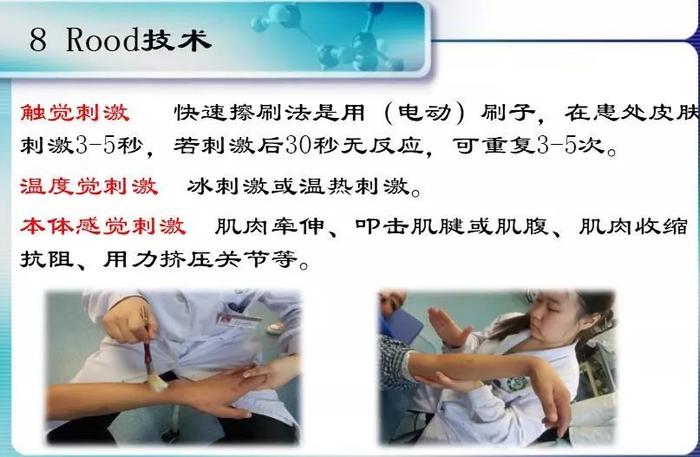 8 Rood技术

触觉刺激　快速擦刷法是用（电动）刷子，在患处皮肤刺激3-5秒，若刺激后30秒无反应，可重复3-5次。

温度觉刺激　冰刺激或温热刺激。

本体感觉刺激　肌肉牵伸、叩击肌腱或肌腹、肌肉收缩抗阻、用力挤压关节等。